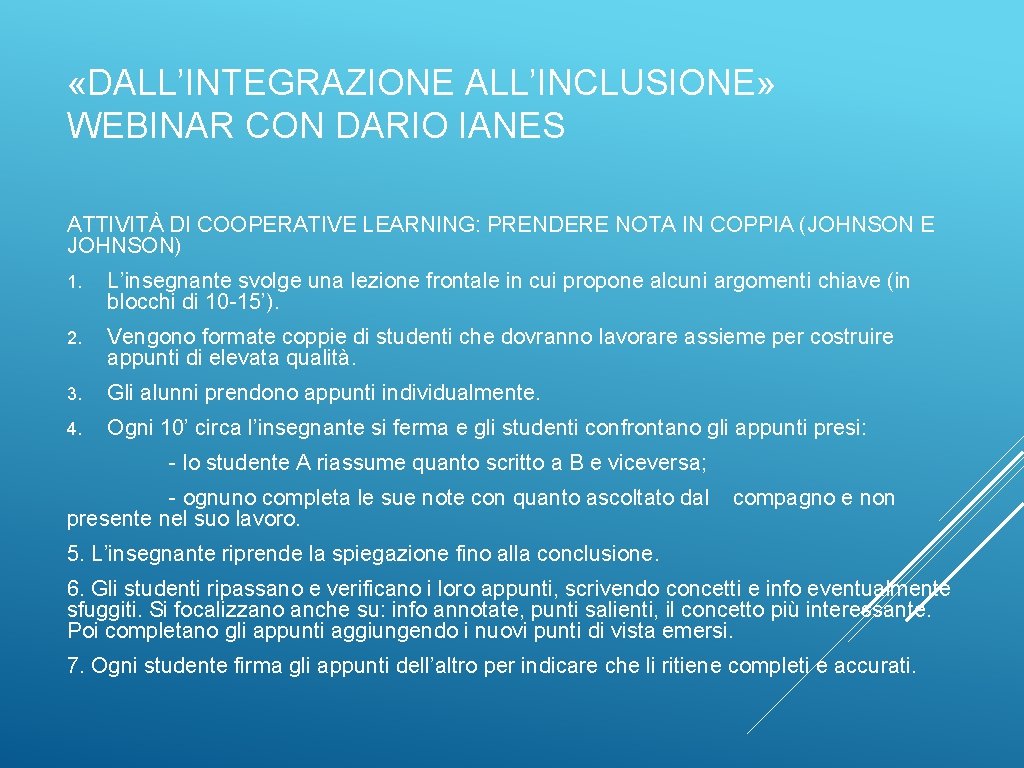 «DALL’INTEGRAZIONE ALL’INCLUSIONE» WEBINAR CON DARIO IANES

ATTIVITÀ DI COOPERATIVE LEARNING: PRENDERE NOTA IN COPPIA (JOHNSON E JOHNSON)

1. L’insegnante svolge una lezione frontale in cui propone alcuni argomenti chiave (in blocchi di 10-15’).

2. Vengono formate coppie di studenti che dovranno lavorare assieme per costruire appunti di elevata qualità.

3. Gli alunni prendono appunti individualmente.

4. Ogni 10’ circa l’insegnante si ferma e gli studenti confrontano gli appunti presi:

- lo studente A riassume quanto scritto a B e viceversa;

- ognuno completa le sue note con quanto ascoltato dal compagno e non presente nel suo lavoro.

5. L’insegnante riprende la spiegazione fino alla conclusione.

6. Gli studenti ripassano e verificano i loro appunti, scrivendo concetti e info eventualmente sfuggiti. Si focalizzano anche su: info annotate, punti salienti, il concetto più interessante. Poi completano gli appunti aggiungendo i nuovi punti di vista emersi.

7. Ogni studente firma gli appunti dell’altro per indicare che li ritiene completi e accurati.